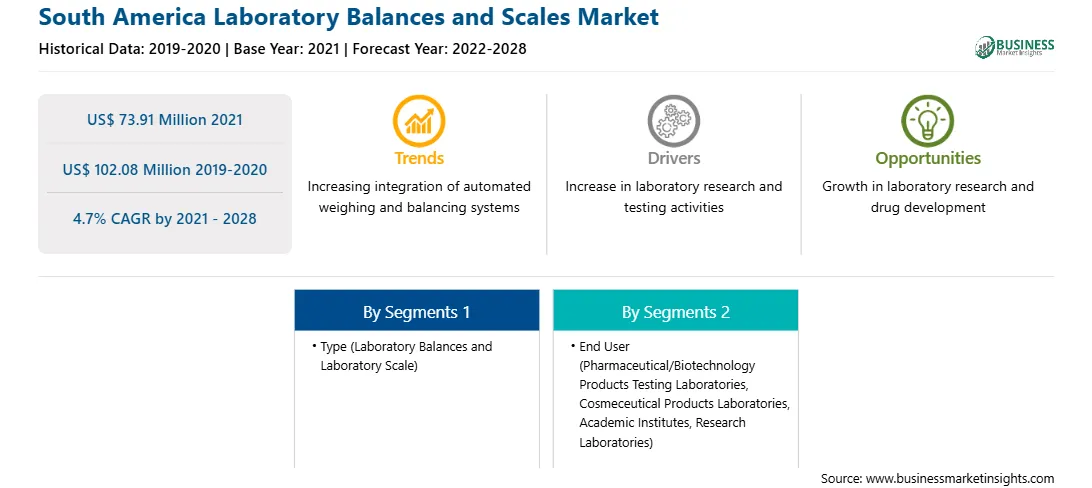 South America Laboratory Balances and Scales Market

Historical Data: 2019-2020 | Base Year: 2021 | Forecast Year: 2022-2028

BUSINESS Market Insights

US$ 73.91 Million 2021

US$ 102.08 Million 2019-2020

4.7% CAGR by 2021 - 2028

Trends

Increasing integration of automated weighing and balancing systems

Drivers

Increase in laboratory research and testing activities

Opportunities

Growth in laboratory research and drug development

By Segments 1

• Type (Laboratory Balances and Laboratory Scale)

By Segments 2

• End User (Pharmaceutical/Biotechnology Products Testing Laboratories, Cosmeceutical Products Laboratories, Academic Institutes, Research Laboratories)

Source: www.businessmarketinsights.com